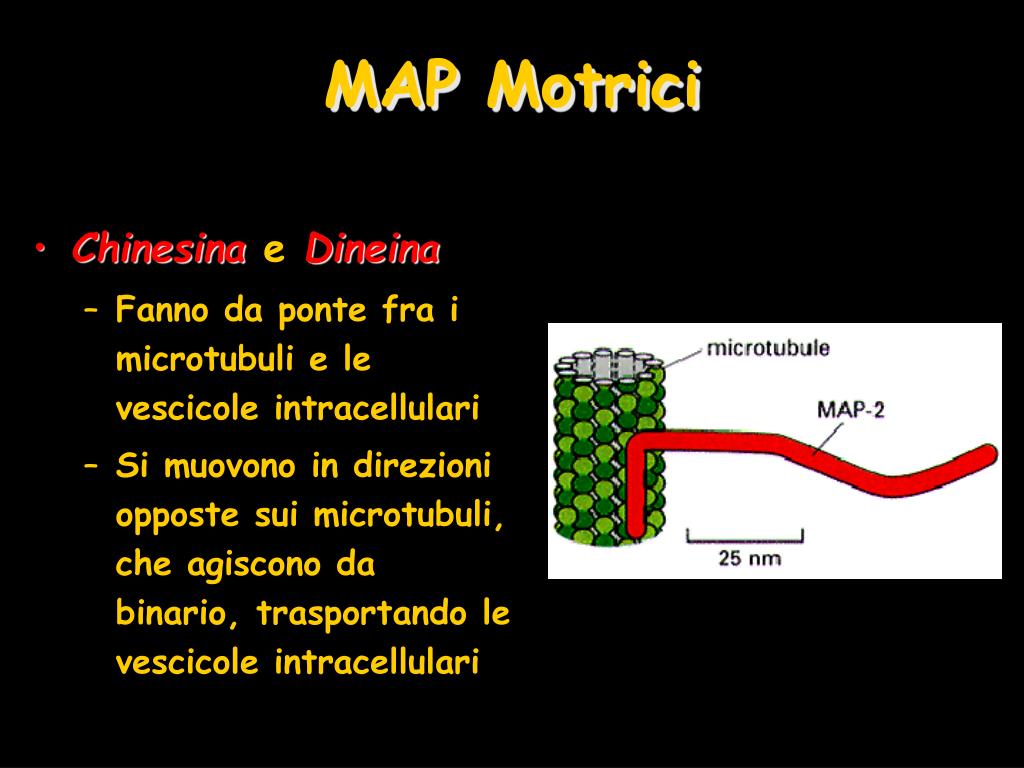 MAP Motrici

• Chinesina e Dineina
– Fanno da ponte fra i microtubuli e le vescicole intracellulari
– Si muovono in direzioni opposte sui microtubuli, che agiscono da binario, trasportando le vescicole intracellulari

microtubule
MAP-2
25 nm